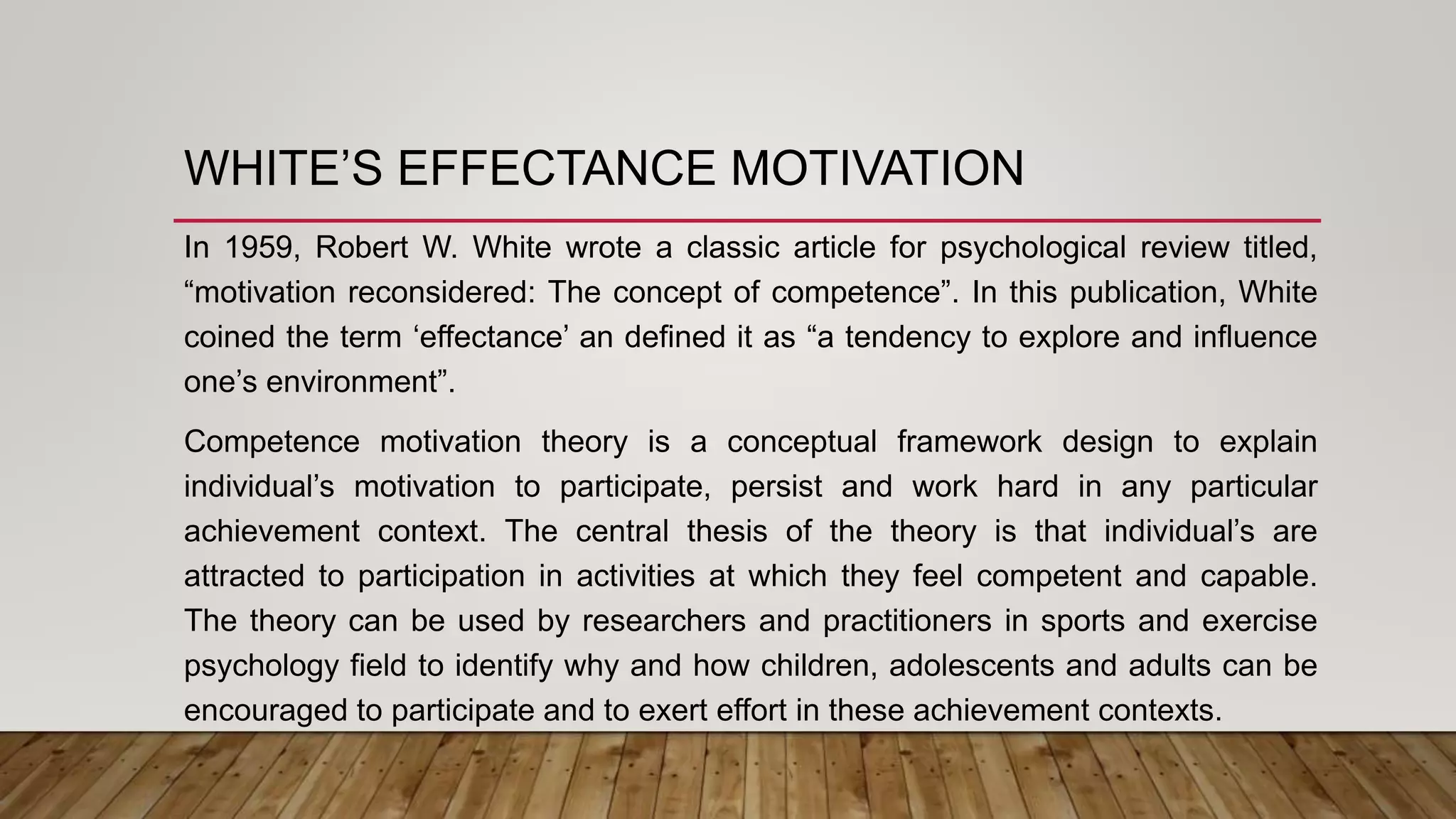 WHITE’S EFFECTANCE MOTIVATION

In 1959, Robert W. White wrote a classic article for psychological review titled, “motivation reconsidered: The concept of competence”. In this publication, White coined the term ‘effectance’ an defined it as “a tendency to explore and influence one’s environment”.

Competence motivation theory is a conceptual framework design to explain individual’s motivation to participate, persist and work hard in any particular achievement context. The central thesis of the theory is that individual’s are attracted to participation in activities at which they feel competent and capable. The theory can be used by researchers and practitioners in sports and exercise psychology field to identify why and how children, adolescents and adults can be encouraged to participate and to exert effort in these achievement contexts.